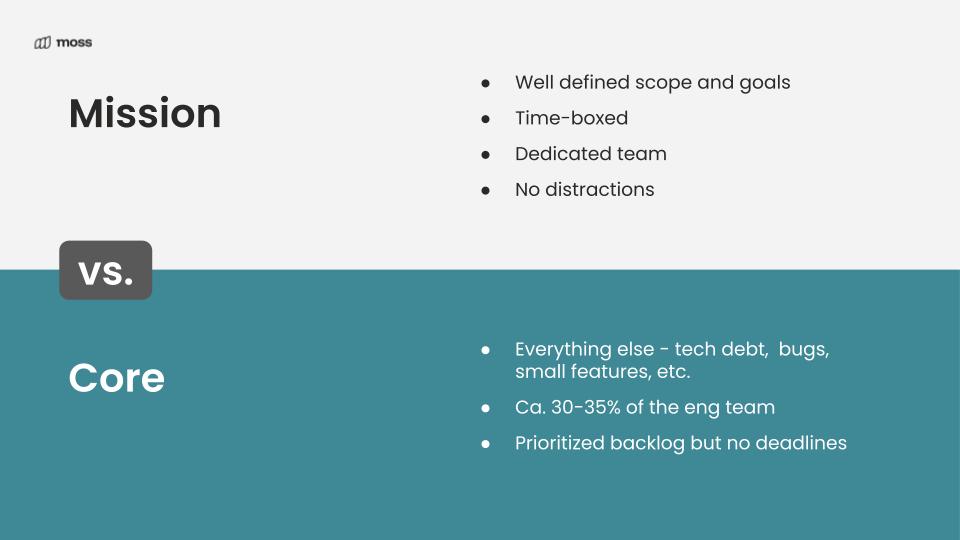 moss

Mission

- Well defined scope and goals
- Time-boxed
- Dedicated team
- No distractions

vs.

Core

- Everything else - tech debt, bugs, small features, etc.
- Ca. 30-35% of the eng team
- Prioritized backlog but no deadlines